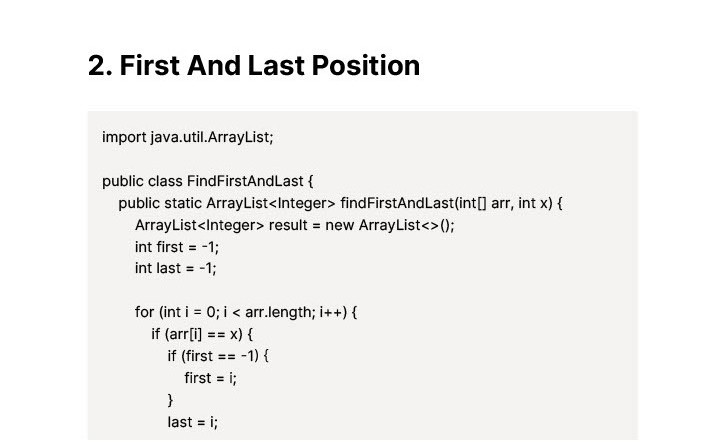 2. First And Last Position

import java.util.ArrayList;

public class FindFirstAndLast {
    public static ArrayList<Integer> findFirstAndLast(int[] arr, int x) {
        ArrayList<Integer> result = new ArrayList<>();
        int first = -1;
        int last = -1;

        for (int i = 0; i < arr.length; i++) {
            if (arr[i] == x) {
                if (first == -1) {
                    first = i;
                }
                last = i;